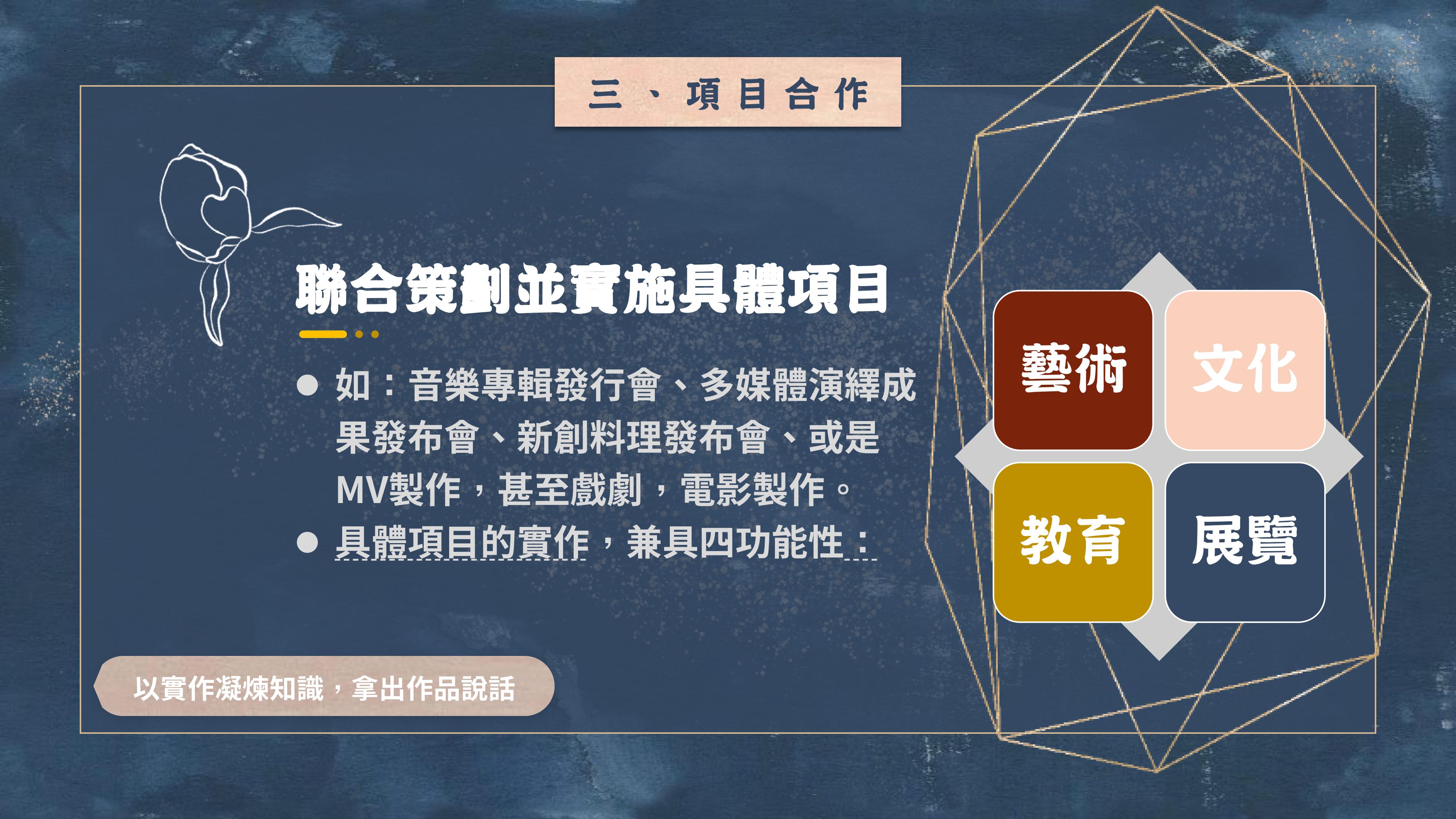 三、項目合作

聯合策劃並實施具體項目

● 如：音樂專輯發行會、多媒體演繹成果發布會、新創料理發布會、或是MV製作，甚至戲劇，電影製作。
● 具體項目的實作，兼具四功能性：

藝術
文化
教育
展覽

以實作凝煉知識，拿出作品說話